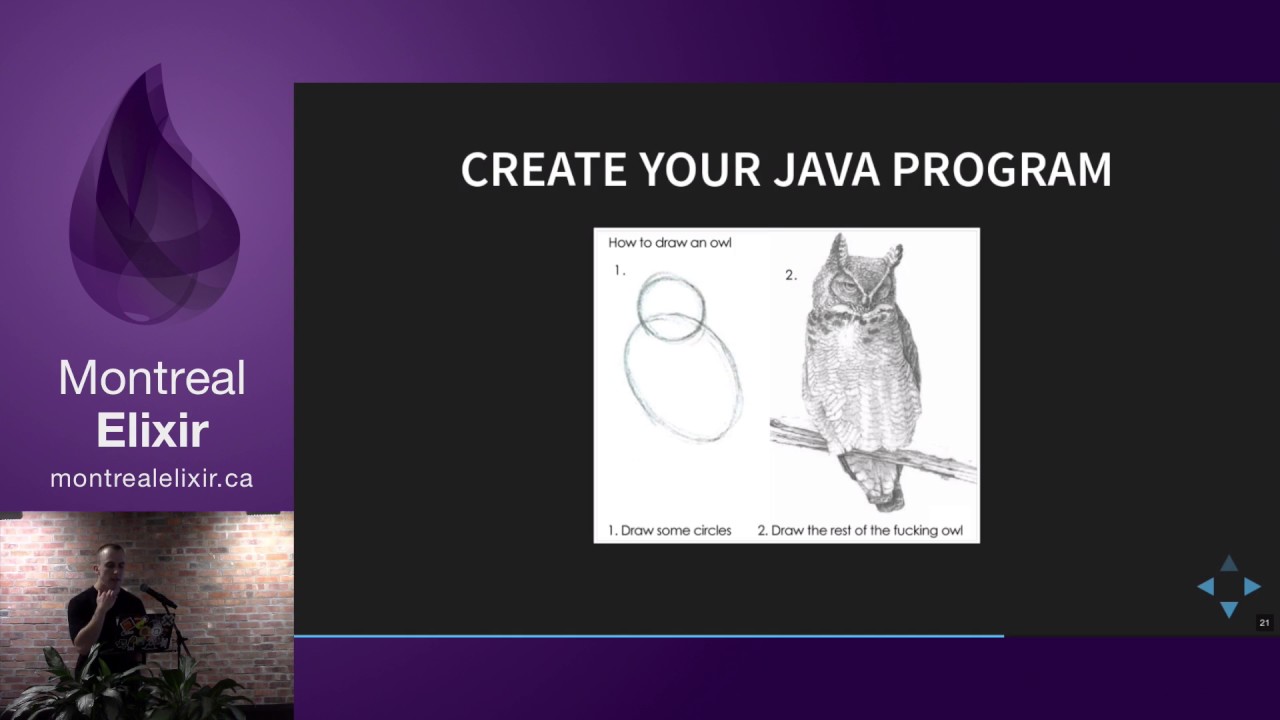 Montreal
Elixir
montrealelixir.ca

CREATE YOUR JAVA PROGRAM

How to draw an owl

1.

2.

1. Draw some circles

2. Draw the rest of the fucking owl

21